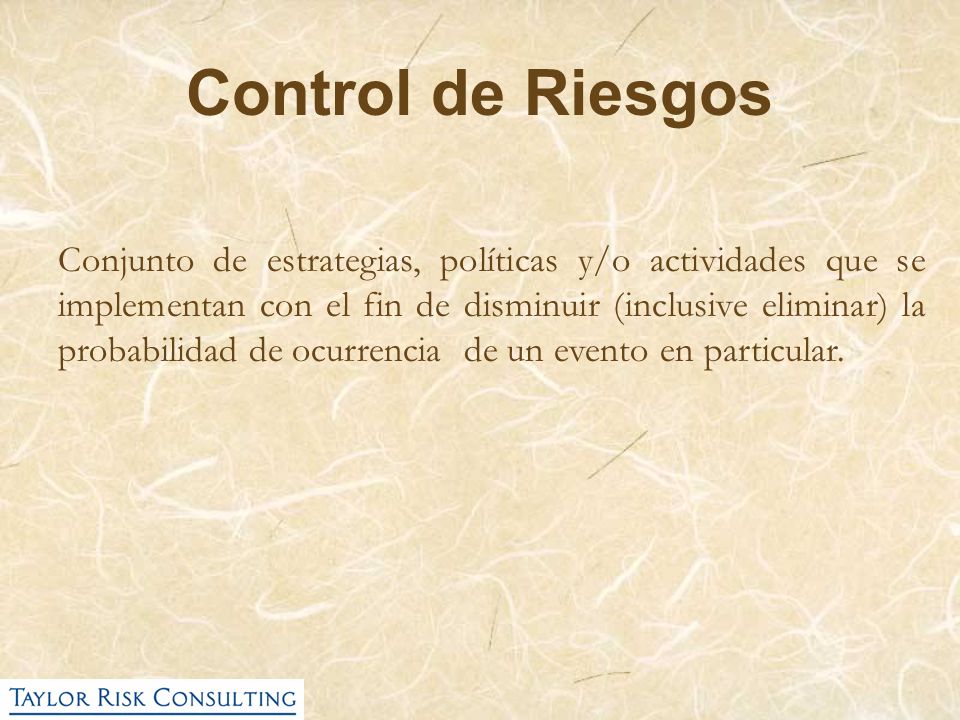 Control de Riesgos

Conjunto de estrategias, políticas y/o actividades que se implementan con el fin de disminuir (inclusive eliminar) la probabilidad de ocurrencia  de un evento en particular.

TAYLOR RISK CONSULTING